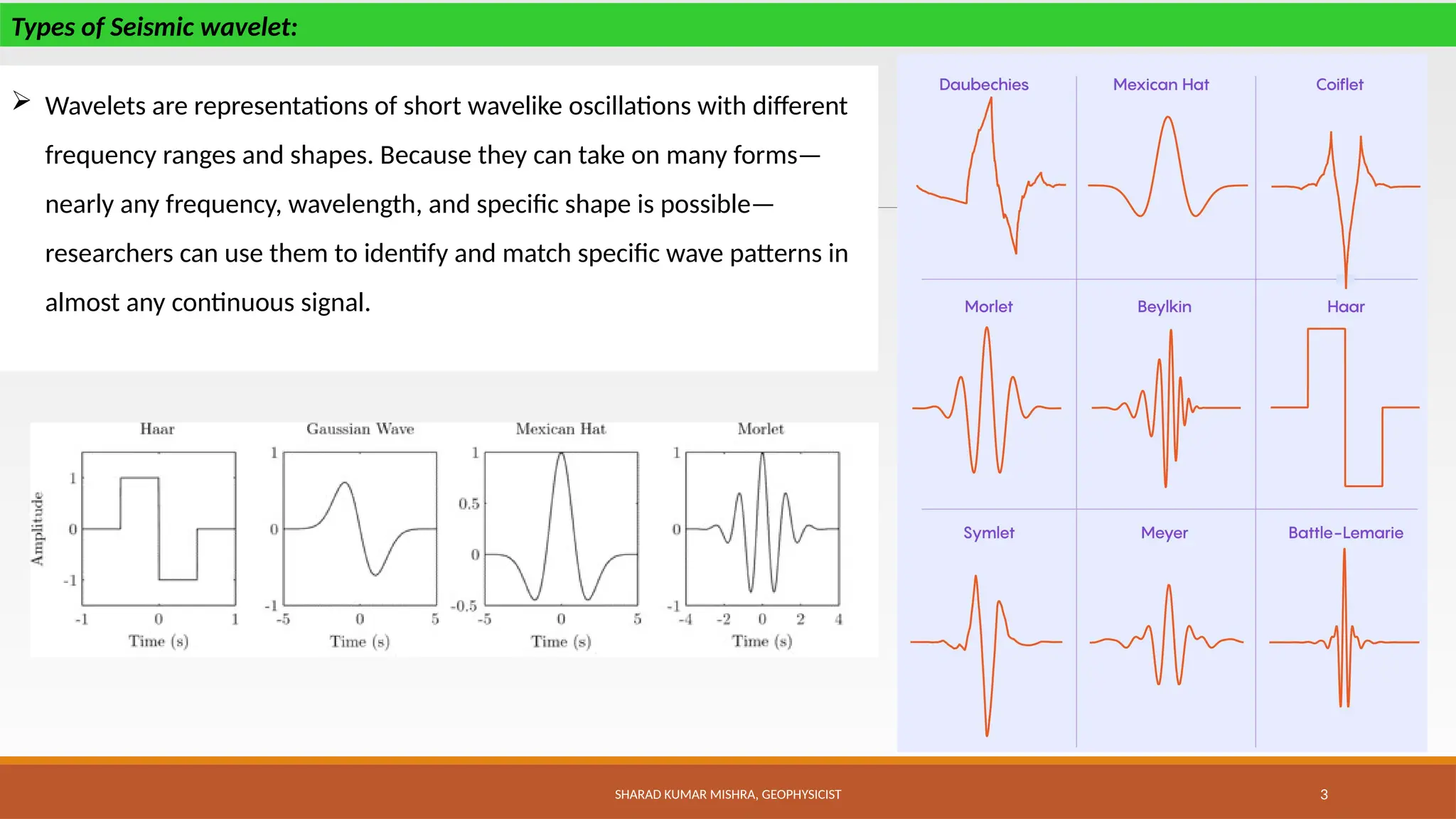 Types of Seismic wavelet:

➢ Wavelets are representations of short wavelike oscillations with different frequency ranges and shapes. Because they can take on many forms—nearly any frequency, wavelength, and specific shape is possible—researchers can use them to identify and match specific wave patterns in almost any continuous signal.

Haar
Amplitude
1
0
-1
-1 0 1
Time (s)

Gaussian Wave
1
0
-1
-5 0 5
Time (s)

Mexican Hat
1
0.5
0
-0.5
-5 0 5
Time (s)

Morlet
1
0
-1
-4 -2 0 2 4
Time (s)

Daubechies
Mexican Hat
Coiflet
Morlet
Beylkin
Haar
Symlet
Meyer
Battle-Lemarie

SHARAD KUMAR MISHRA, GEOPHYSICIST
3